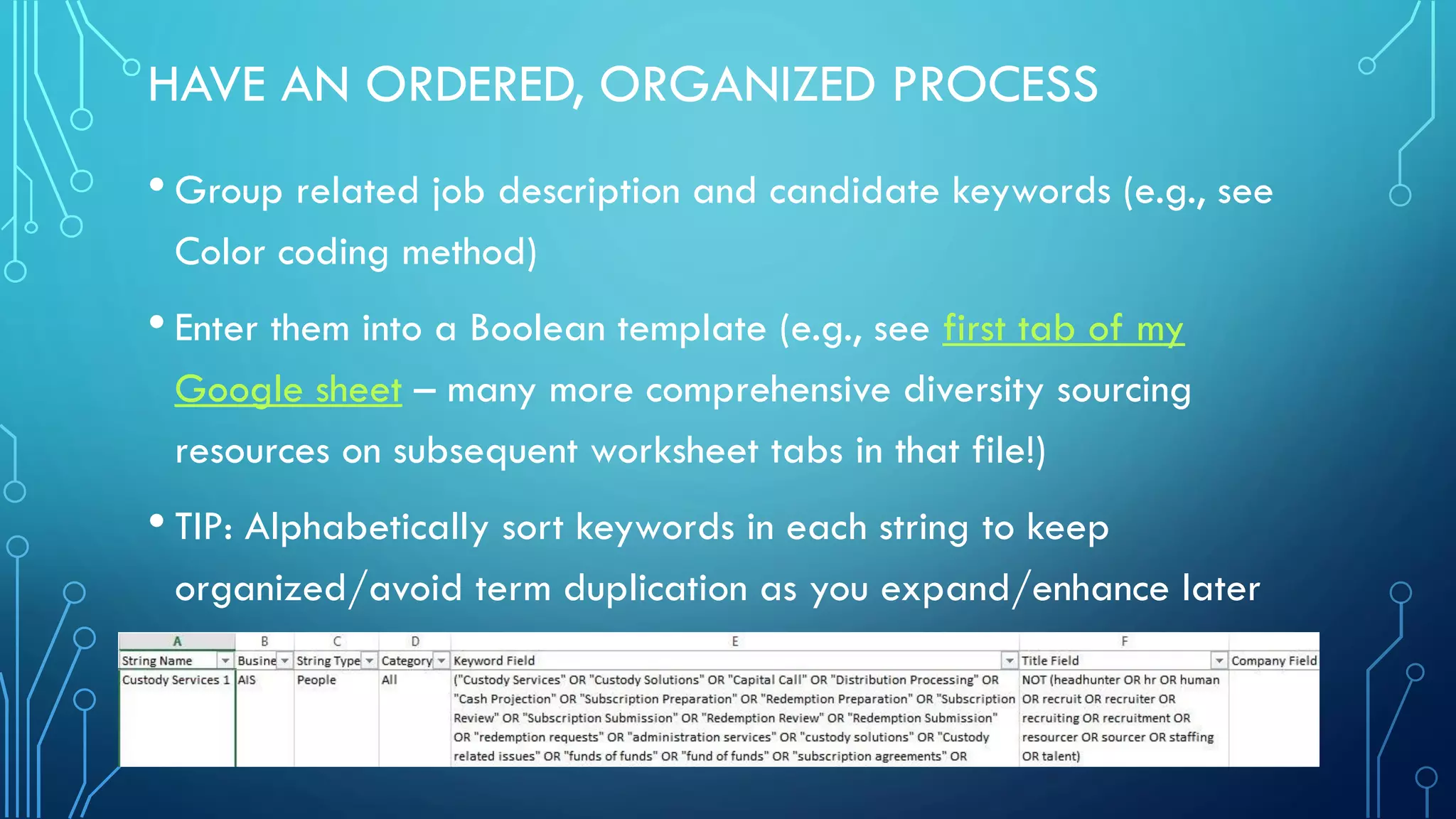 HAVE AN ORDERED, ORGANIZED PROCESS

• Group related job description and candidate keywords (e.g., see Color coding method)

• Enter them into a Boolean template (e.g., see first tab of my Google sheet – many more comprehensive diversity sourcing resources on subsequent worksheet tabs in that file!)

• TIP: Alphabetically sort keywords in each string to keep organized/avoid term duplication as you expand/enhance later

| A | B | C | D | E | F | |
|---|---|---|---|---|---|---|
| String Name | Busine | String Type | Category | Keyword Field | Title Field | Company Field |
| Custody Services 1 | AIS | People | All | ("Custody Services" OR "Custody Solutions" OR "Capital Call" OR "Distribution Processing" OR "Cash Projection" OR "Subscription Preparation" OR "Redemption Preparation" OR "Subscription Review" OR "Subscription Submission" OR "Redemption Review" OR "Redemption Submission" OR "redemption requests" OR "administration services" OR "custody solutions" OR "Custody related issues" OR "funds of funds" OR "fund of funds" OR "subscription agreements" OR | NOT (headhunter OR hr OR human OR recruit OR recruiter OR recruiting OR recruitment OR resourcer OR sourcer OR staffing OR talent) | |